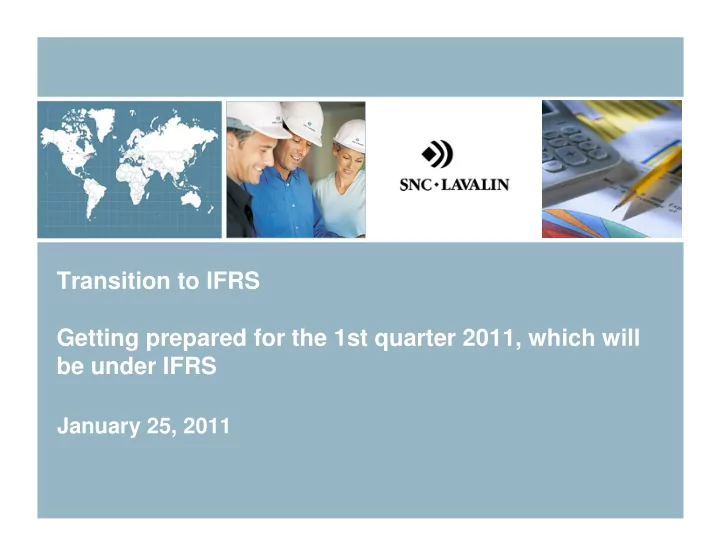 SNC·LAVALIN

Transition to IFRS

Getting prepared for the 1st quarter 2011, which will be under IFRS

January 25, 2011